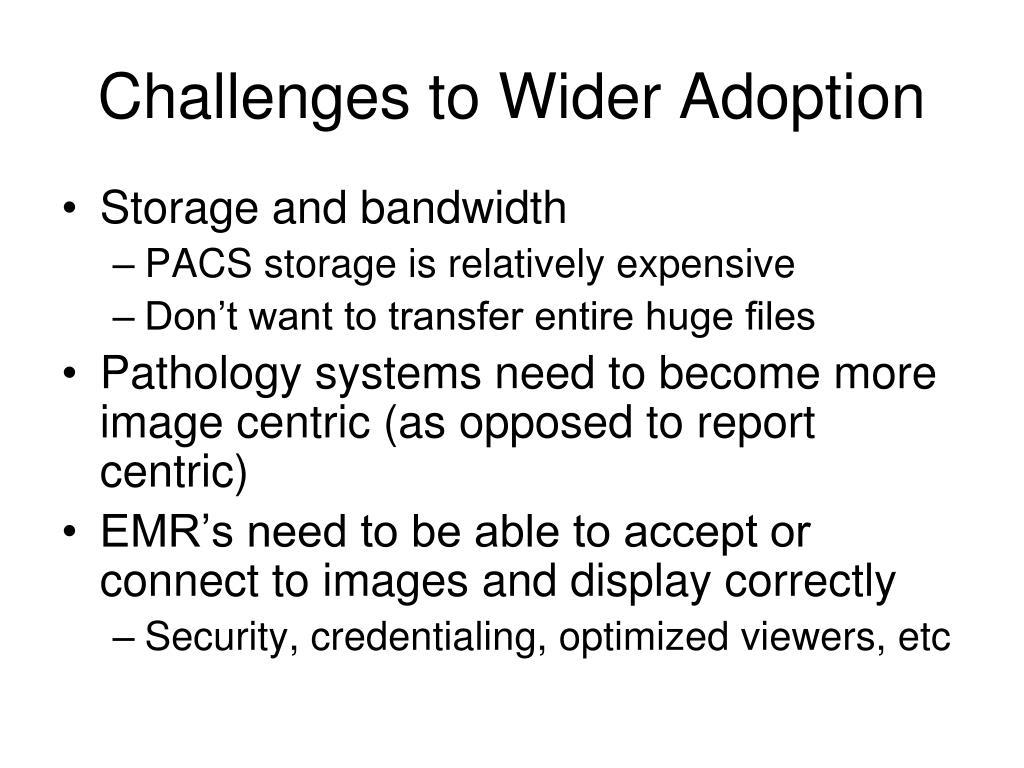 Challenges to Wider Adoption

• Storage and bandwidth
– PACS storage is relatively expensive
– Don’t want to transfer entire huge files
• Pathology systems need to become more image centric (as opposed to report centric)
• EMR’s need to be able to accept or connect to images and display correctly
– Security, credentialing, optimized viewers, etc